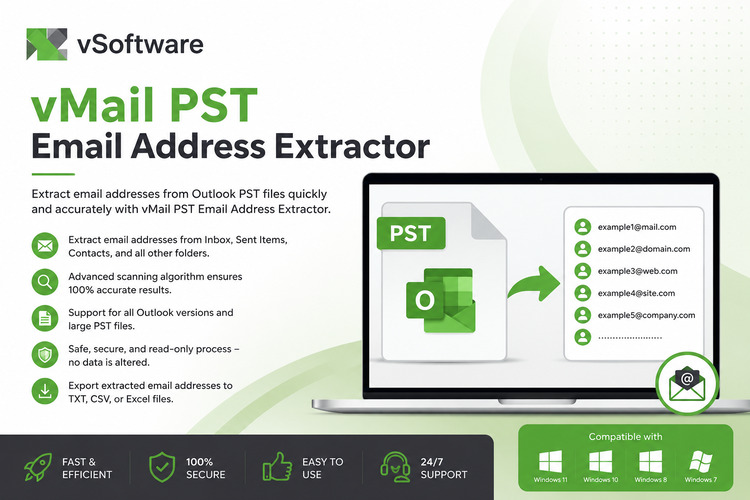 vSoftware

vMail PST
Email Address Extractor

Extract email addresses from Outlook PST files quickly and accurately with vMail PST Email Address Extractor.

Extract email addresses from Inbox, Sent Items, Contacts, and all other folders.

Advanced scanning algorithm ensures 100% accurate results.

Support for all Outlook versions and large PST files.

Safe, secure, and read-only process – no data is altered.

Export extracted email addresses to TXT, CSV, or Excel files.

PST

O

example1@mail.com
example2@domain.com
example3@web.com
example4@site.com
example5@company.com
.....................

@

FAST & EFFICIENT

100% SECURE

EASY TO USE

24/7 SUPPORT

Compatible with

Windows 11 Windows 10 Windows 8 Windows 7